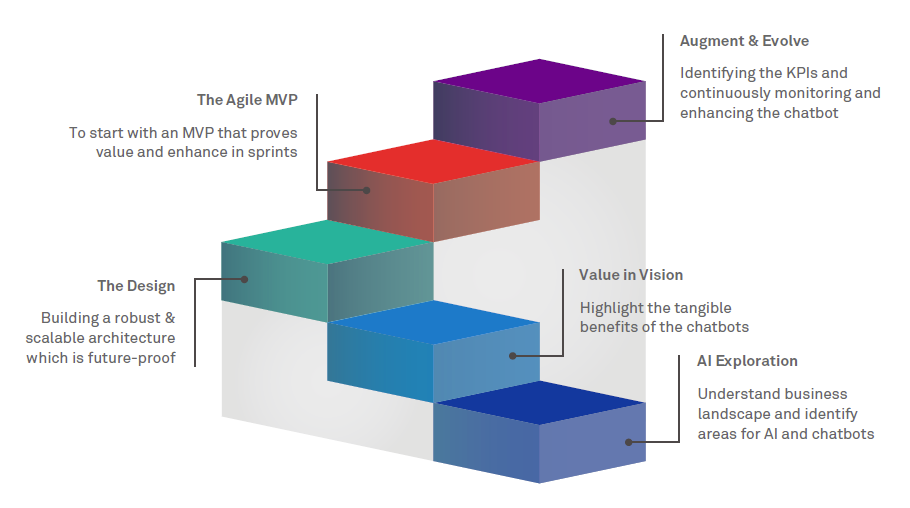 Augment & Evolve

Identifying the KPIs and continuously monitoring and enhancing the chatbot

The Agile MVP

To start with an MVP that proves value and enhance in sprints

The Design

Building a robust & scalable architecture which is future-proof

Value in Vision

Highlight the tangible benefits of the chatbots

AI Exploration

Understand business landscape and identify areas for AI and chatbots